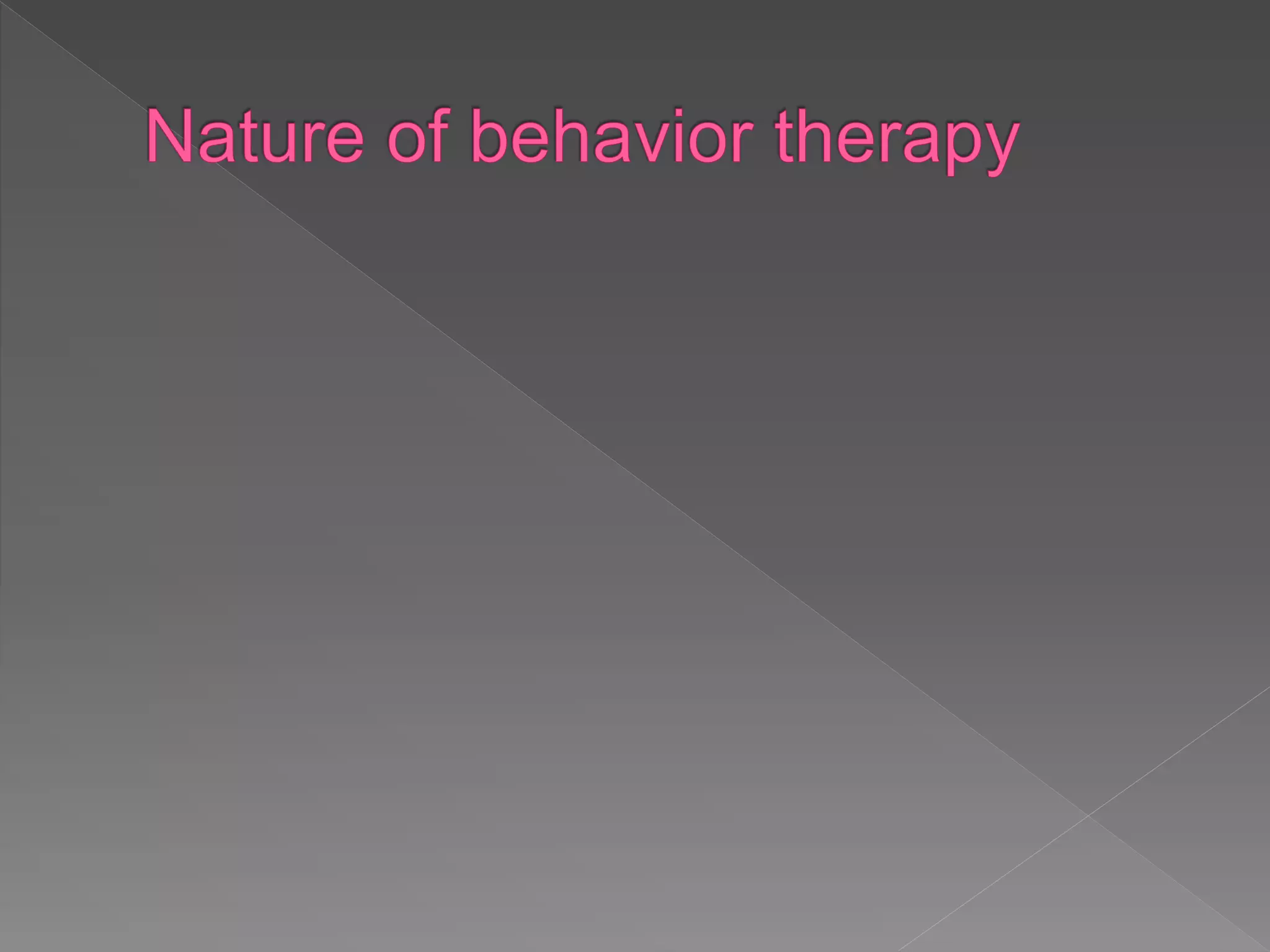 Nature of behavior therapy